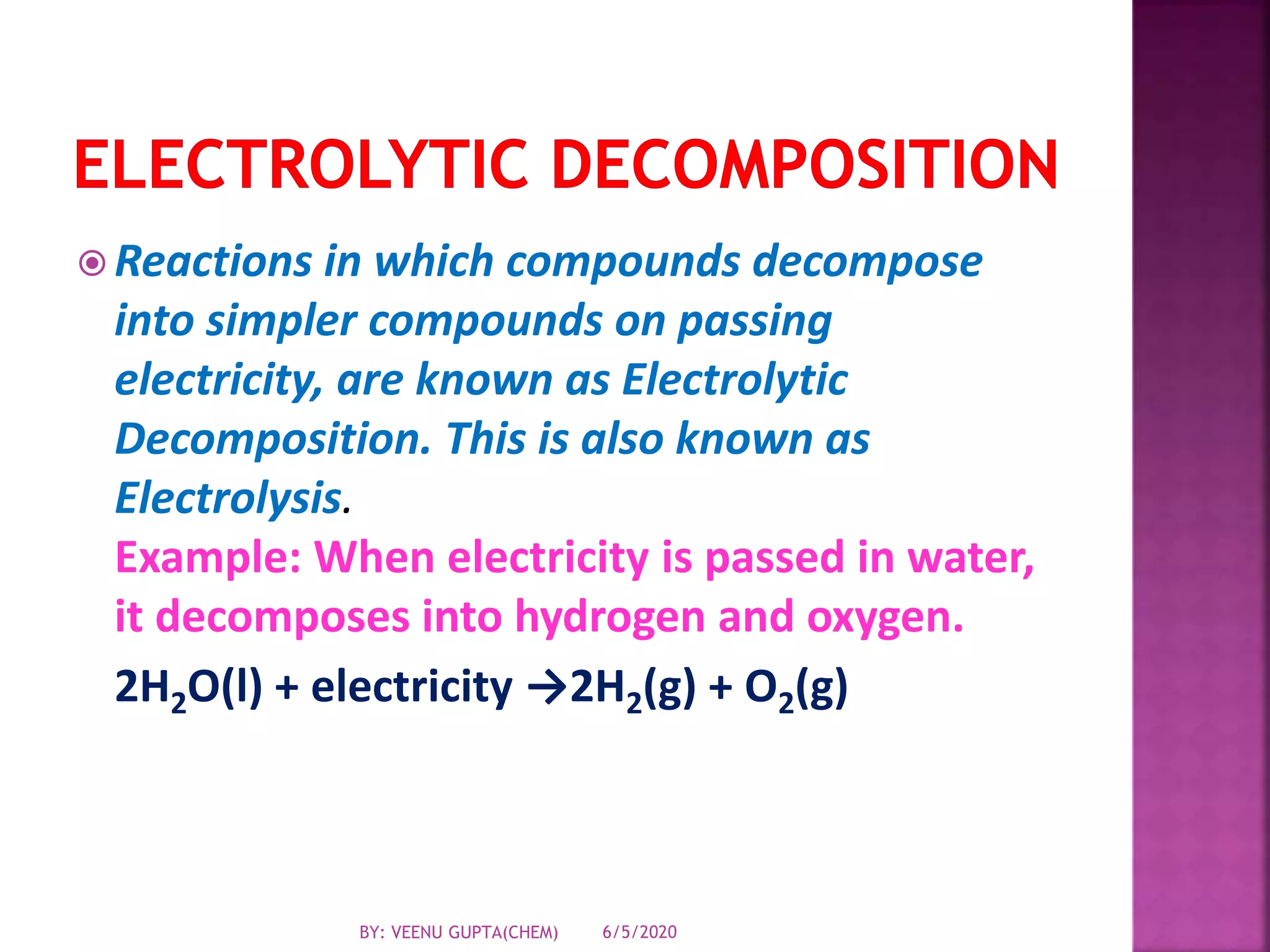 ELECTROLYTIC DECOMPOSITION

Reactions in which compounds decompose into simpler compounds on passing electricity, are known as Electrolytic Decomposition. This is also known as Electrolysis.

Example: When electricity is passed in water, it decomposes into hydrogen and oxygen.

$2H_2O(l)$ + electricity $\rightarrow 2H_2(g) + O_2(g)$

BY: VEENU GUPTA(CHEM) 6/5/2020